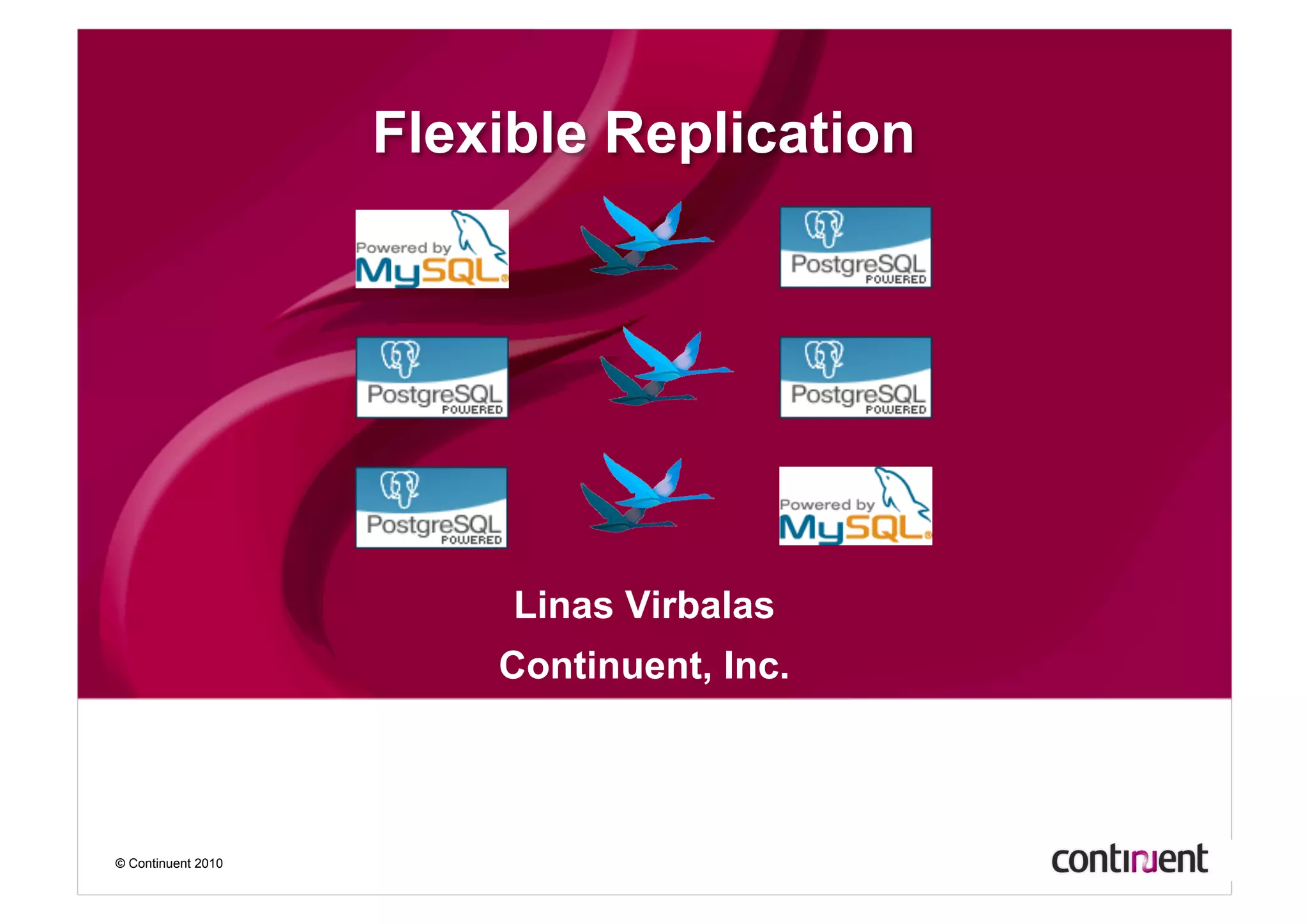 Flexible Replication

Powered by MySQL

PostgreSQL POWERED

PostgreSQL POWERED

PostgreSQL POWERED

PostgreSQL POWERED

Powered by MySQL

Linas Virbalas

Continuent, Inc.

© Continuent 2010

continuent